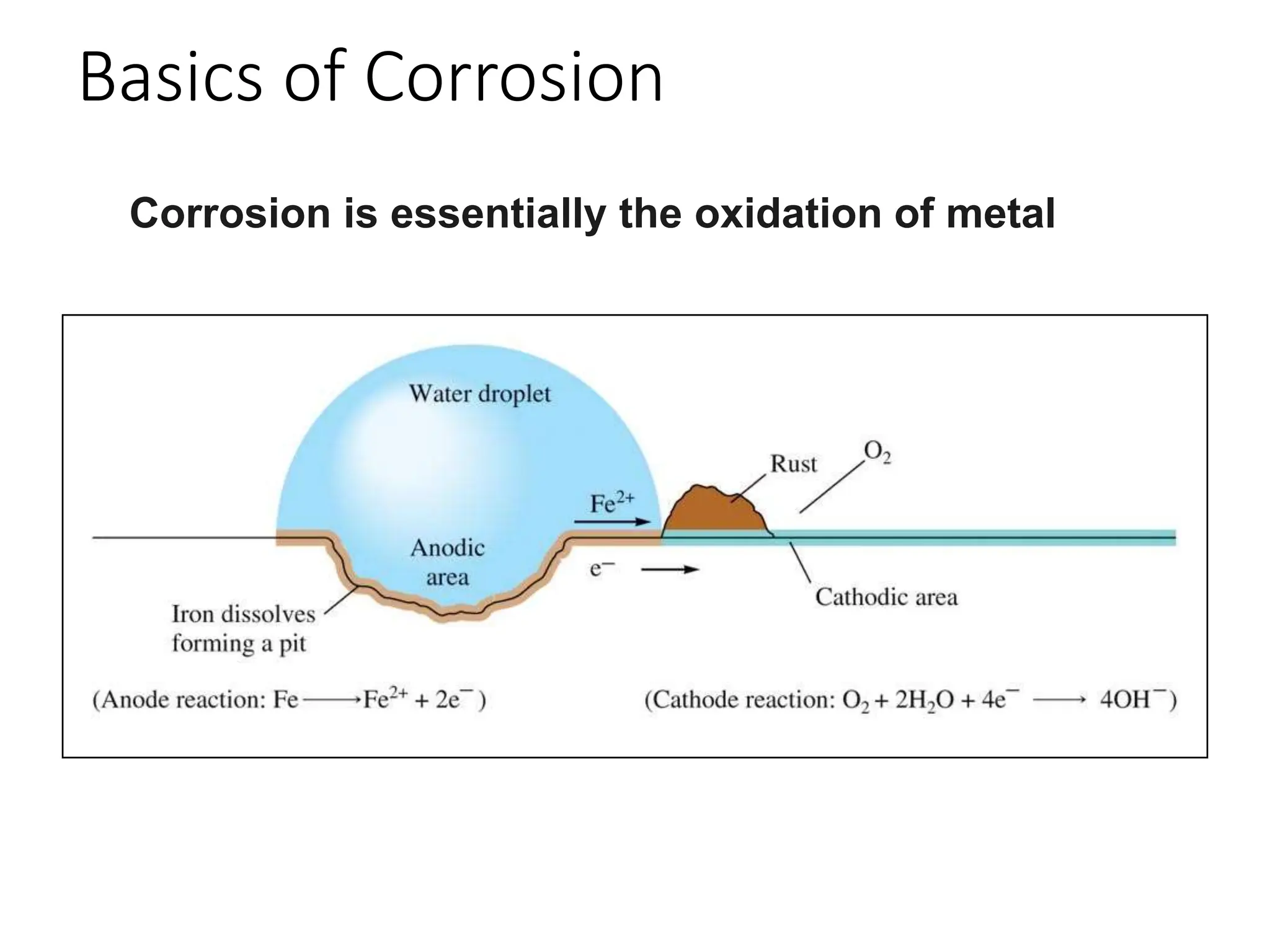 Basics of Corrosion

Corrosion is essentially the oxidation of metal

Water droplet

Rust

$O_2$

$Fe^{2+}$

Anodic area

$e^-$

Cathodic area

Iron dissolves forming a pit

(Anode reaction: $Fe \longrightarrow Fe^{2+} + 2e^-$)

(Cathode reaction: $O_2 + 2H_2O + 4e^- \longrightarrow 4OH^-$)